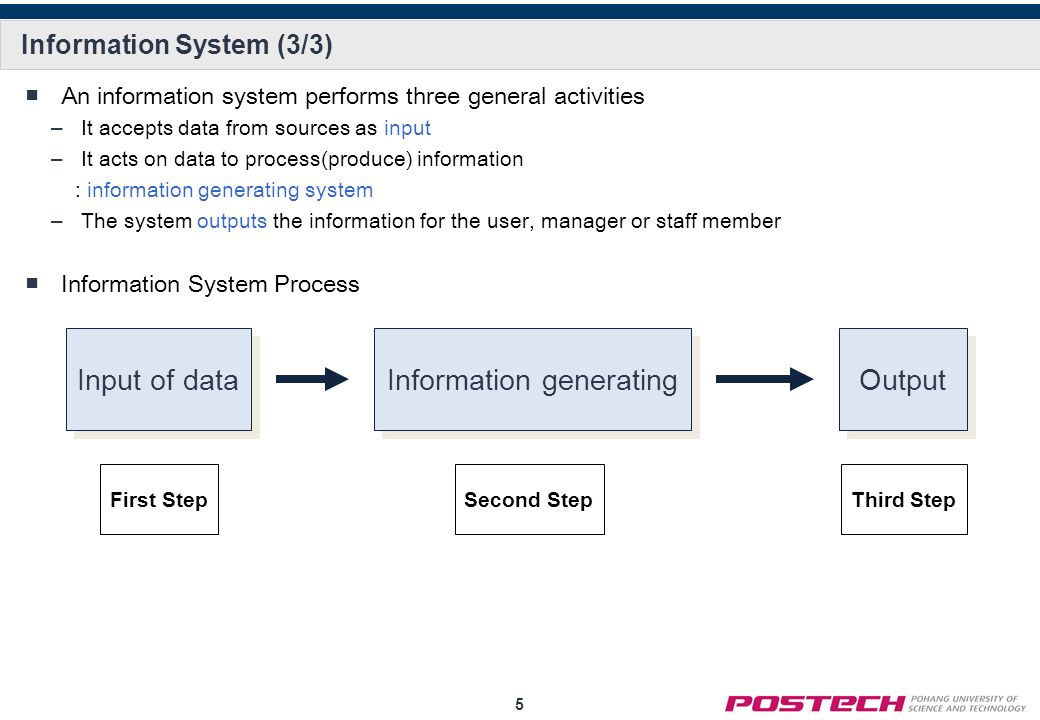 Information System (3/3)

■ An information system performs three general activities

– It accepts data from sources as input

– It acts on data to process(produce) information
: information generating system

– The system outputs the information for the user, manager or staff member

■ Information System Process

Input of data

Information generating

Output

First Step

Second Step

Third Step

5

POSTECH POHANG UNIVERSITY OF SCIENCE AND TECHNOLOGY